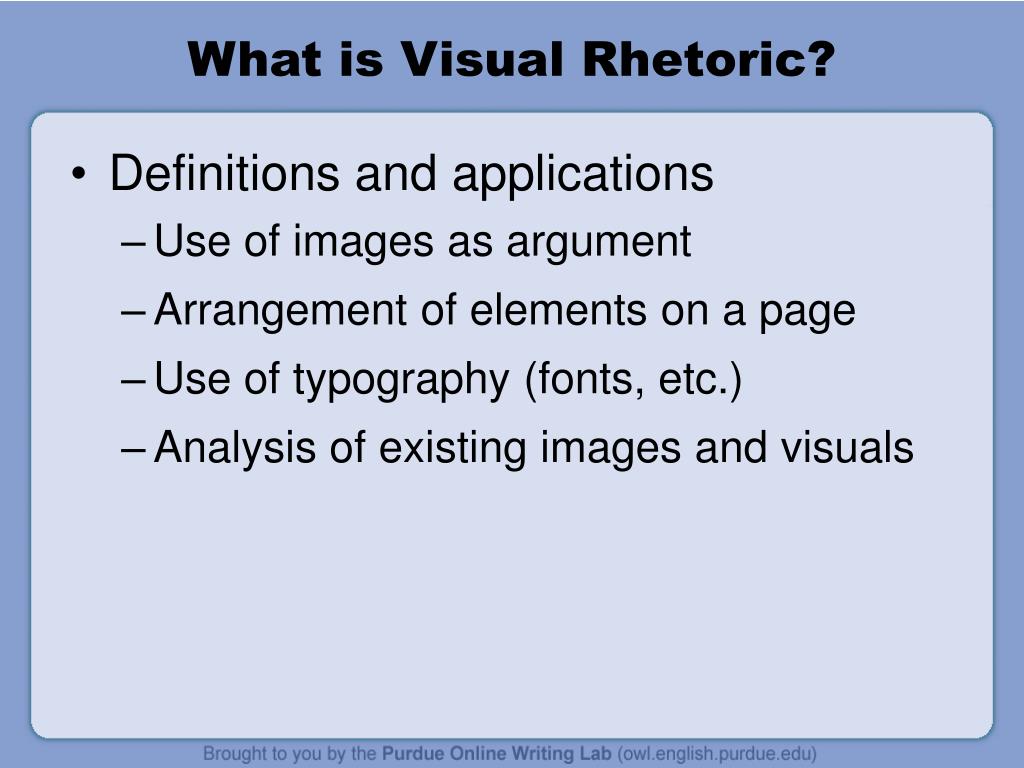 What is Visual Rhetoric?

• Definitions and applications
– Use of images as argument
– Arrangement of elements on a page
– Use of typography (fonts, etc.)
– Analysis of existing images and visuals

Brought to you by the Purdue Online Writing Lab (owl.english.purdue.edu)